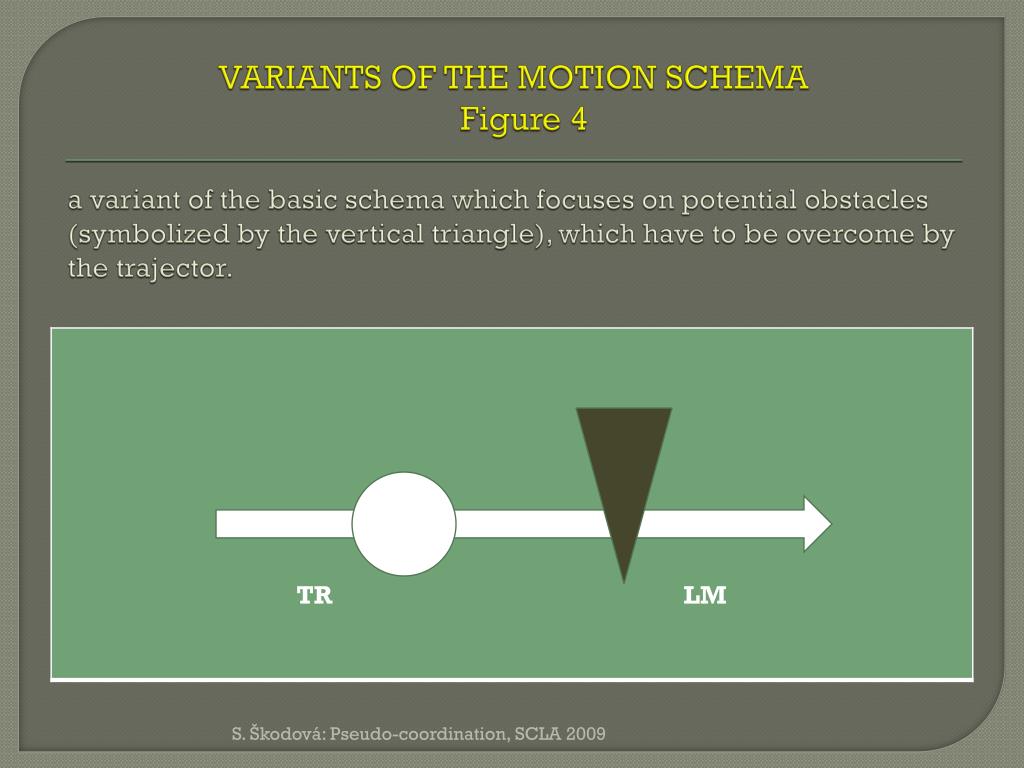 VARIANTS OF THE MOTION SCHEMA
Figure 4

a variant of the basic schema which focuses on potential obstacles (symbolized by the vertical triangle), which have to be overcome by the trajector.

TR

LM

S. Škodová: Pseudo-coordination, SCLA 2009